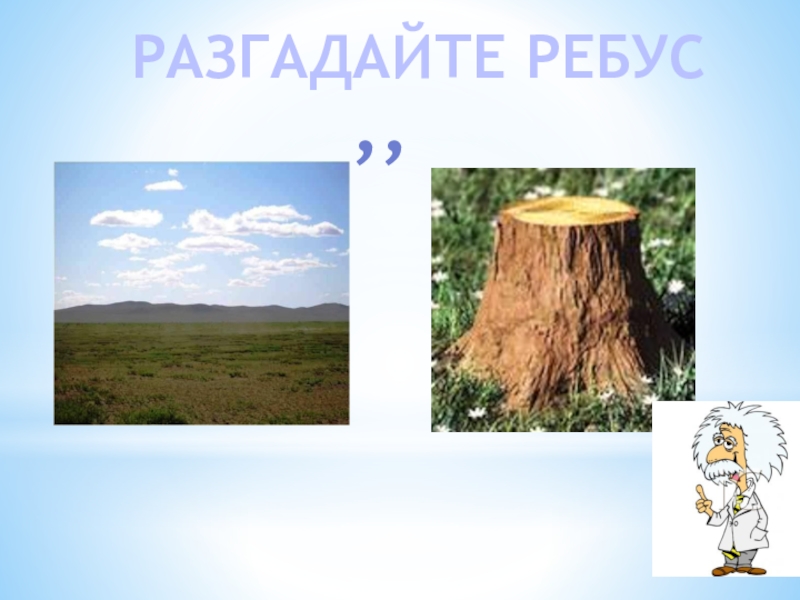 РАЗГАДАЙТЕ РЕБУС

,,